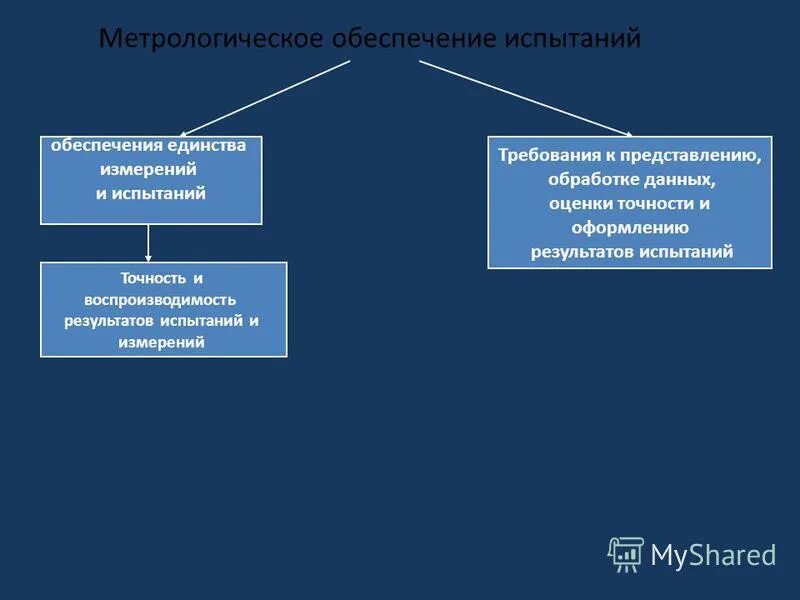 Метрологическое обеспечение испытаний

обеспечения единства измерений и испытаний

Точность и воспроизводимость результатов испытаний и измерений

Требования к представлению, обработке данных, оценки точности и оформлению результатов испытаний

MyShared